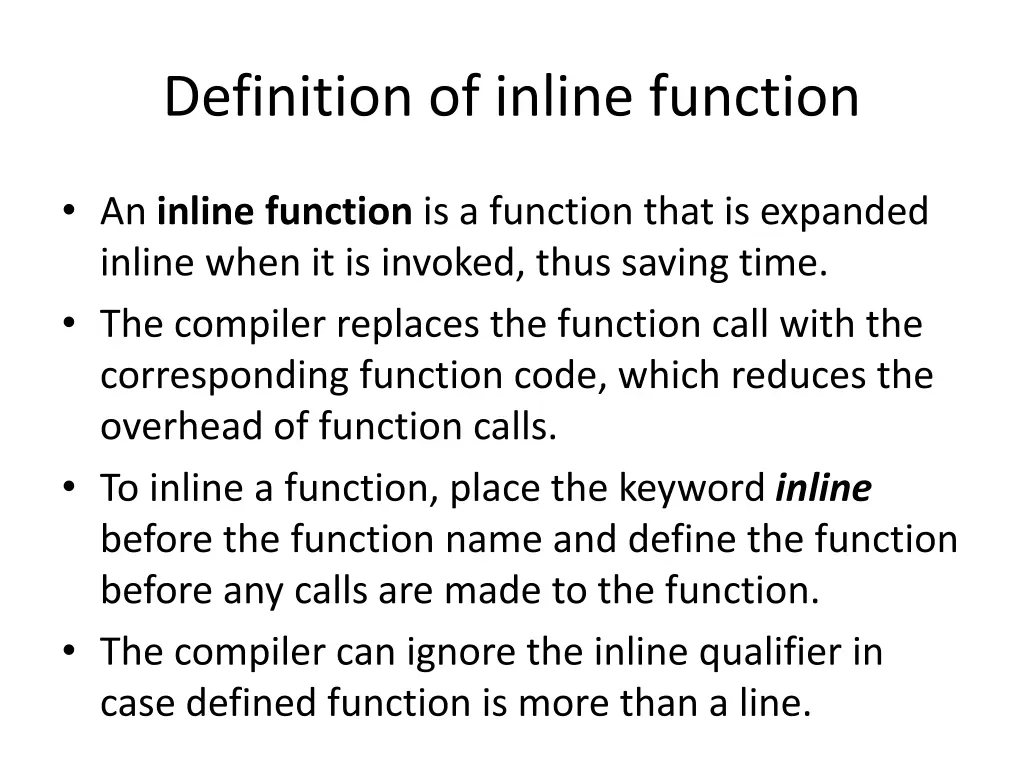 Definition of inline function

• An inline function is a function that is expanded inline when it is invoked, thus saving time.
• The compiler replaces the function call with the corresponding function code, which reduces the overhead of function calls.
• To inline a function, place the keyword inline before the function name and define the function before any calls are made to the function.
• The compiler can ignore the inline qualifier in case defined function is more than a line.